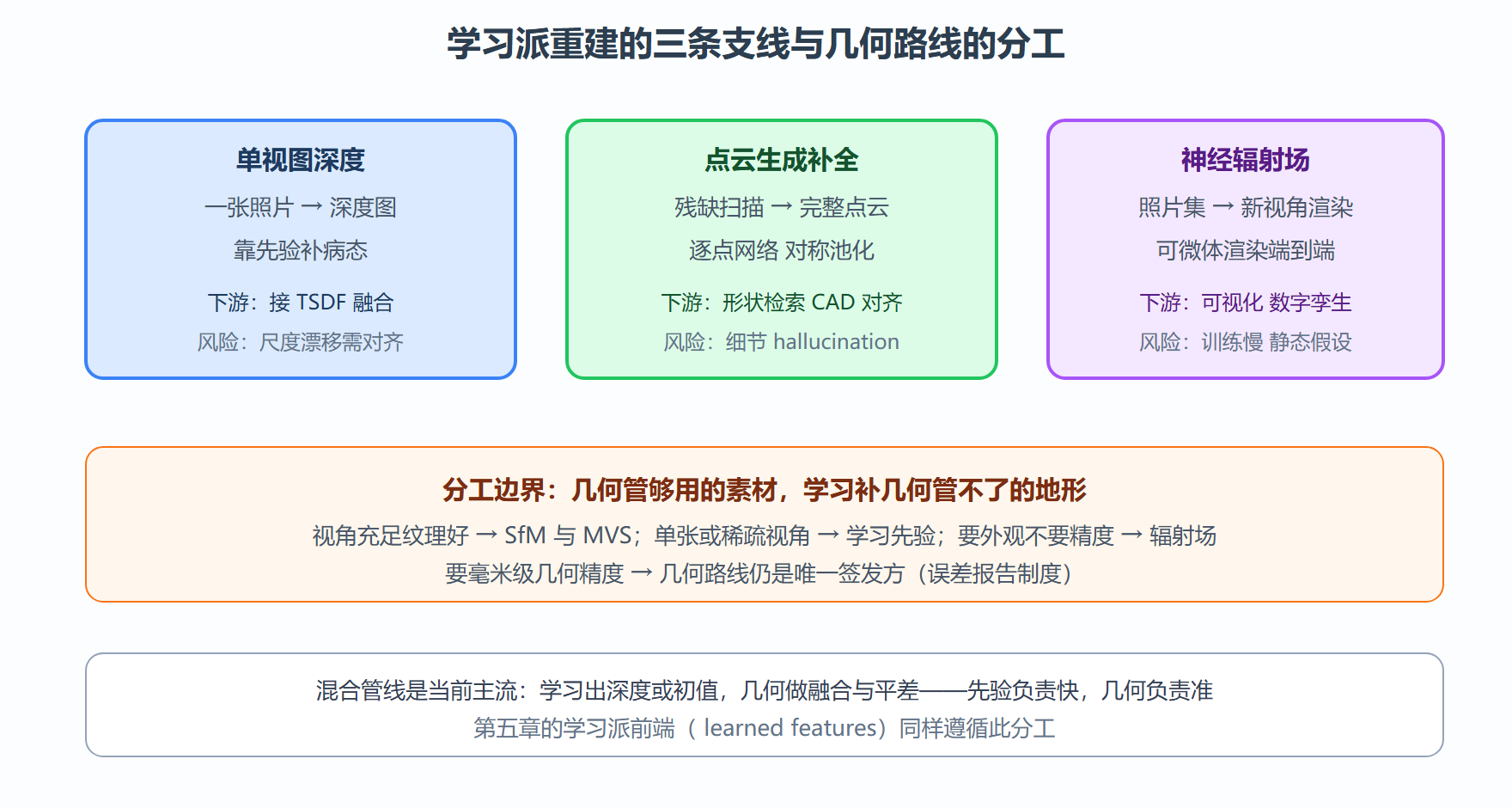 学习派重建的三条支线与几何路线的分工

单视图深度

一张照片 → 深度图

靠先验补病态

下游：接 TSDF 融合

风险：尺度漂移需对齐

点云生成补全

残缺扫描 → 完整点云

逐点网络 对称池化

下游：形状检索 CAD 对齐

风险：细节 hallucination

神经辐射场

照片集 → 新视角渲染

可微体渲染端到端

下游：可视化 数字孪生

风险：训练慢 静态假设

分工边界：几何管够用的素材，学习补几何管不了的地形

视角充足纹理好 → SfM 与 MVS；单张或稀疏视角 → 学习先验；要外观不要精度 → 辐射场

要毫米级几何精度 → 几何路线仍是唯一签发方（误差报告制度）

混合管线是当前主流：学习出深度或初值，几何做融合与平差——先验负责快，几何负责准

第五章的学习派前端（ learned features）同样遵循此分工